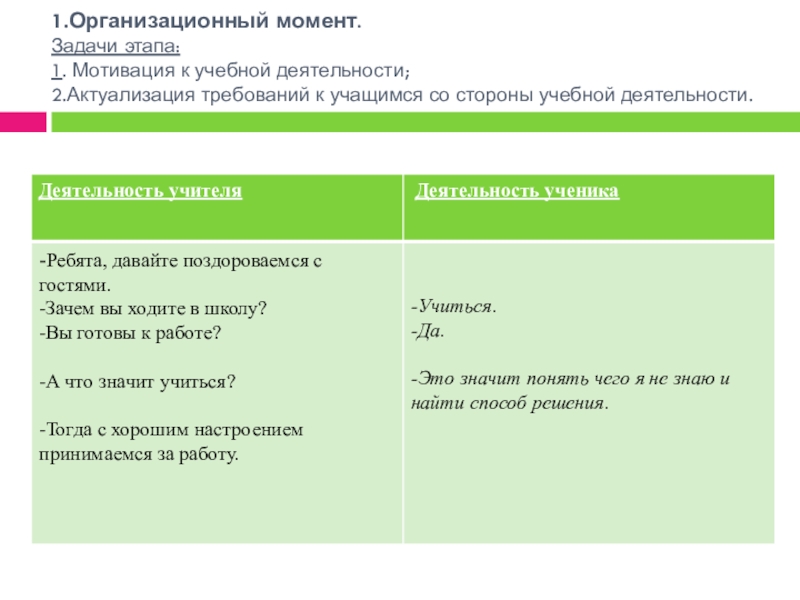 1.Организационный момент.
Задачи этапа:
1. Мотивация к учебной деятельности;
2.Актуализация требований к учащимся со стороны учебной деятельности.

| Деятельность учителя | Деятельность ученика |
|---|---|
| -Ребята, давайте поздороваемся с гостями.<br>-Зачем вы ходите в школу?<br>-Вы готовы к работе?<br><br>-А что значит учиться?<br><br>-Тогда с хорошим настроением принимаемся за работу. | -Учиться.<br>-Да.<br><br>-Это значит понять чего я не знаю и найти способ решения. |